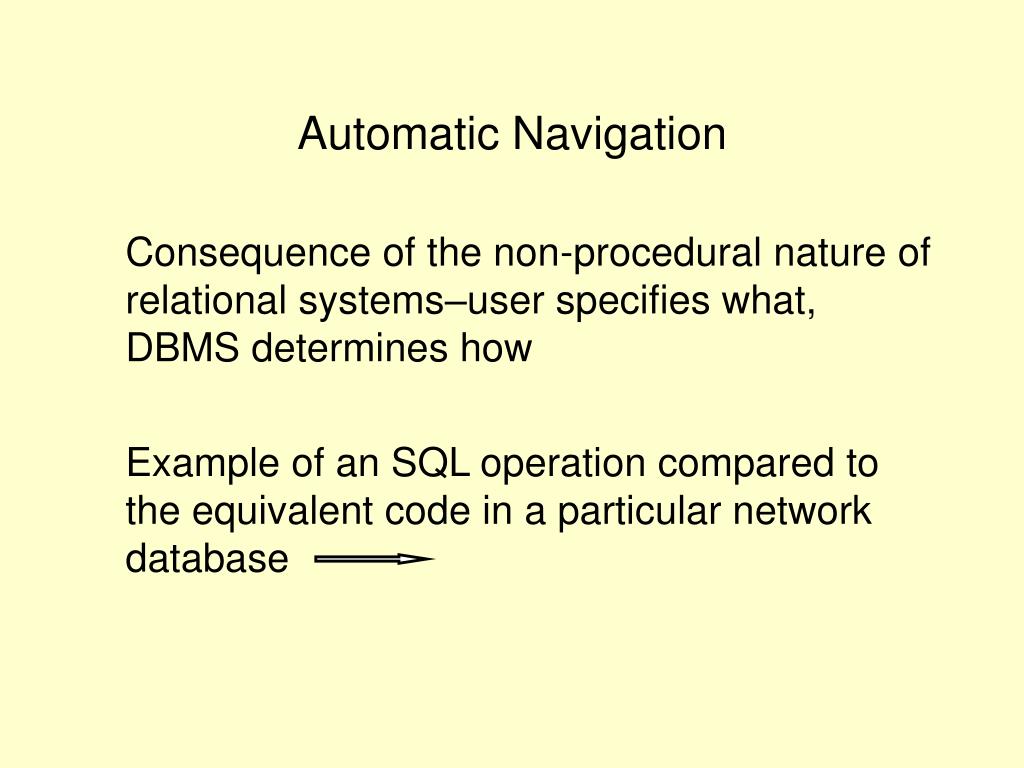 Automatic Navigation

Consequence of the non-procedural nature of relational systems–user specifies what, DBMS determines how

Example of an SQL operation compared to the equivalent code in a particular network database